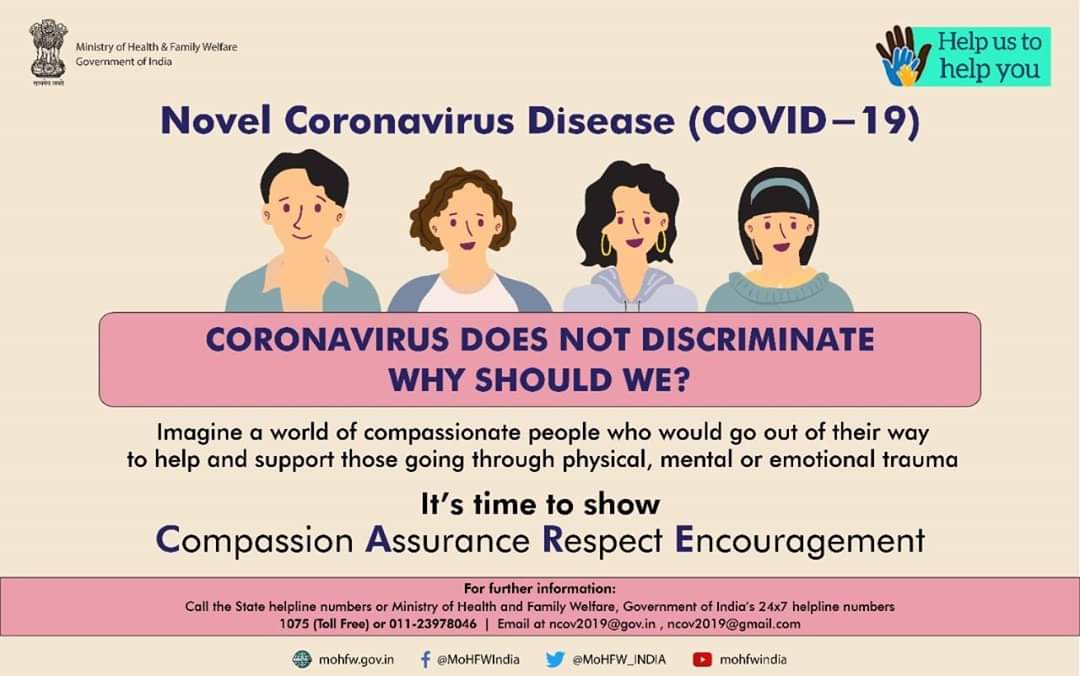 सत्यमेव जयते

Ministry of Health & Family Welfare
Government of India

Help us to help you

Novel Coronavirus Disease (COVID–19)

CORONAVIRUS DOES NOT DISCRIMINATE
WHY SHOULD WE?

Imagine a world of compassionate people who would go out of their way to help and support those going through physical, mental or emotional trauma

It's time to show
Compassion Assurance Respect Encouragement

For further information:
Call the State helpline numbers or Ministry of Health and Family Welfare, Government of India's 24x7 helpline numbers
1075 (Toll Free) or 011-23978046 | Email at ncov2019@gov.in , ncov2019@gmail.com

mohfw.gov.in @MoHFWIndia @MoHFW_INDIA mohfwindia